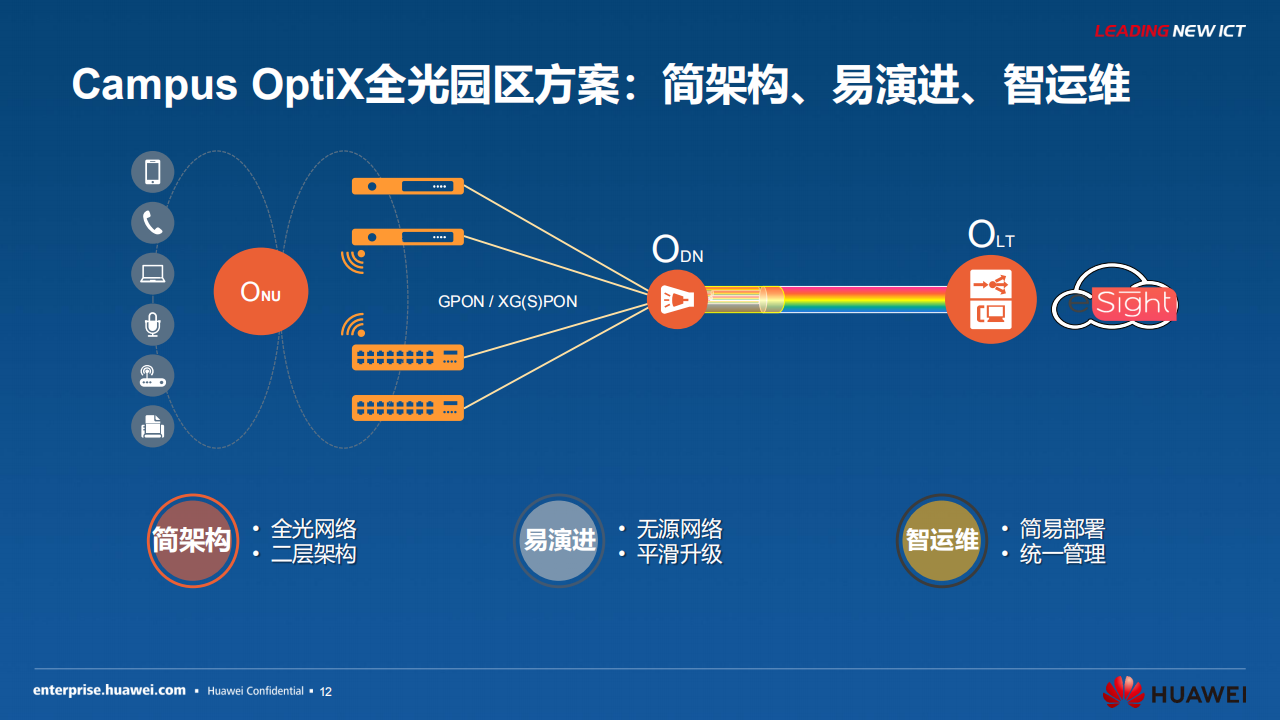 LEADING NEW ICT

Campus OptiX全光园区方案：简架构、易演进、智运维

ONU

GPON / XG(S)PON

ODN

OLT

eSight

简架构
• 全光网络
• 二层架构

易演进
• 无源网络
• 平滑升级

智运维
• 简易部署
• 统一管理

enterprise.huawei.com ▪ Huawei Confidential ▪ 12

HUAWEI